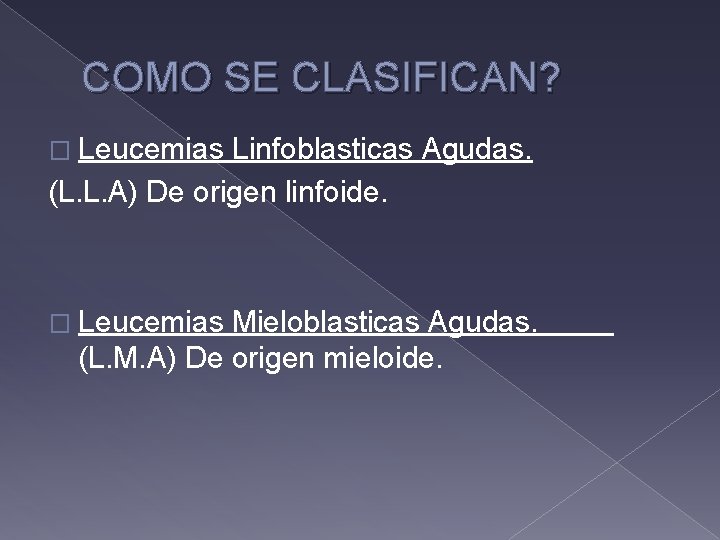 COMO SE CLASIFICAN?

Leucemias Linfoblasticas Agudas.
(L.L.A) De origen linfoide.

Leucemias Mieloblasticas Agudas.
(L.M.A) De origen mieloide.